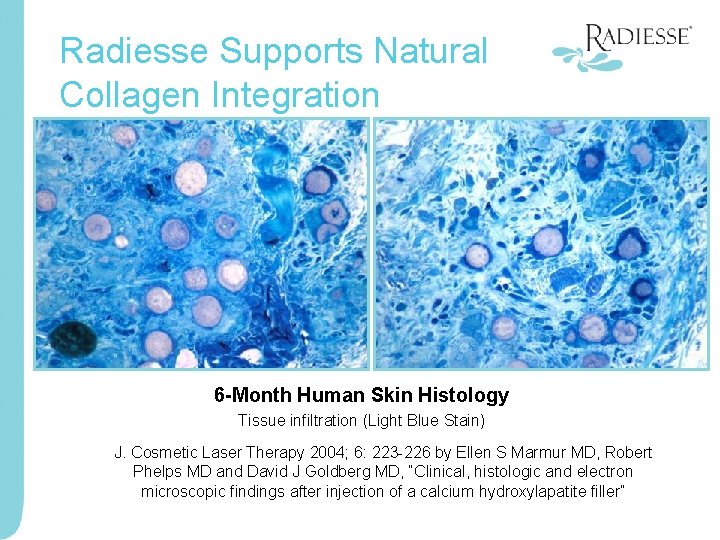 Radiesse Supports Natural Collagen Integration

RADIESSE®

6-Month Human Skin Histology

Tissue infiltration (Light Blue Stain)

J. Cosmetic Laser Therapy 2004; 6: 223-226 by Ellen S Marmur MD, Robert Phelps MD and David J Goldberg MD, "Clinical, histologic and electron microscopic findings after injection of a calcium hydroxylapatite filler"